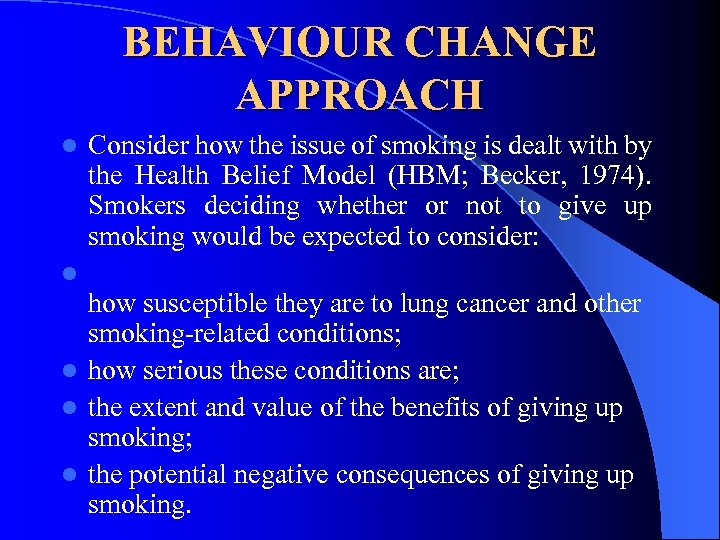 BEHAVIOUR CHANGE APPROACH

- Consider how the issue of smoking is dealt with by the Health Belief Model (HBM; Becker, 1974). Smokers deciding whether or not to give up smoking would be expected to consider:
- 

how susceptible they are to lung cancer and other smoking-related conditions;
- how serious these conditions are;
- the extent and value of the benefits of giving up smoking;
- the potential negative consequences of giving up smoking.